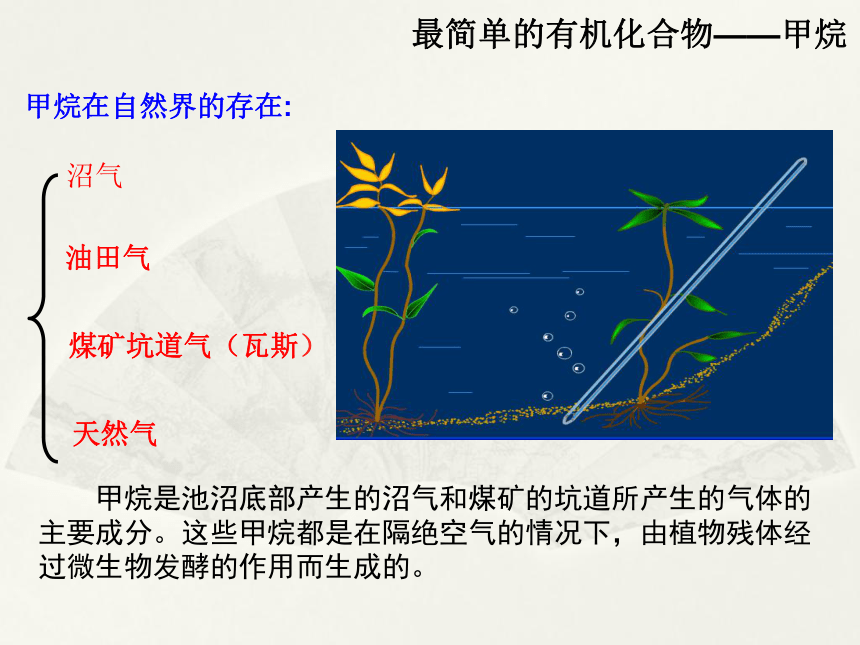 最简单的有机化合物——甲烷

甲烷在自然界的存在:

沼气

油田气

煤矿坑道气（瓦斯）

天然气

甲烷是池沼底部产生的沼气和煤矿的坑道所产生的气体的主要成分。这些甲烷都是在隔绝空气的情况下，由植物残体经过微生物发酵的作用而生成的。